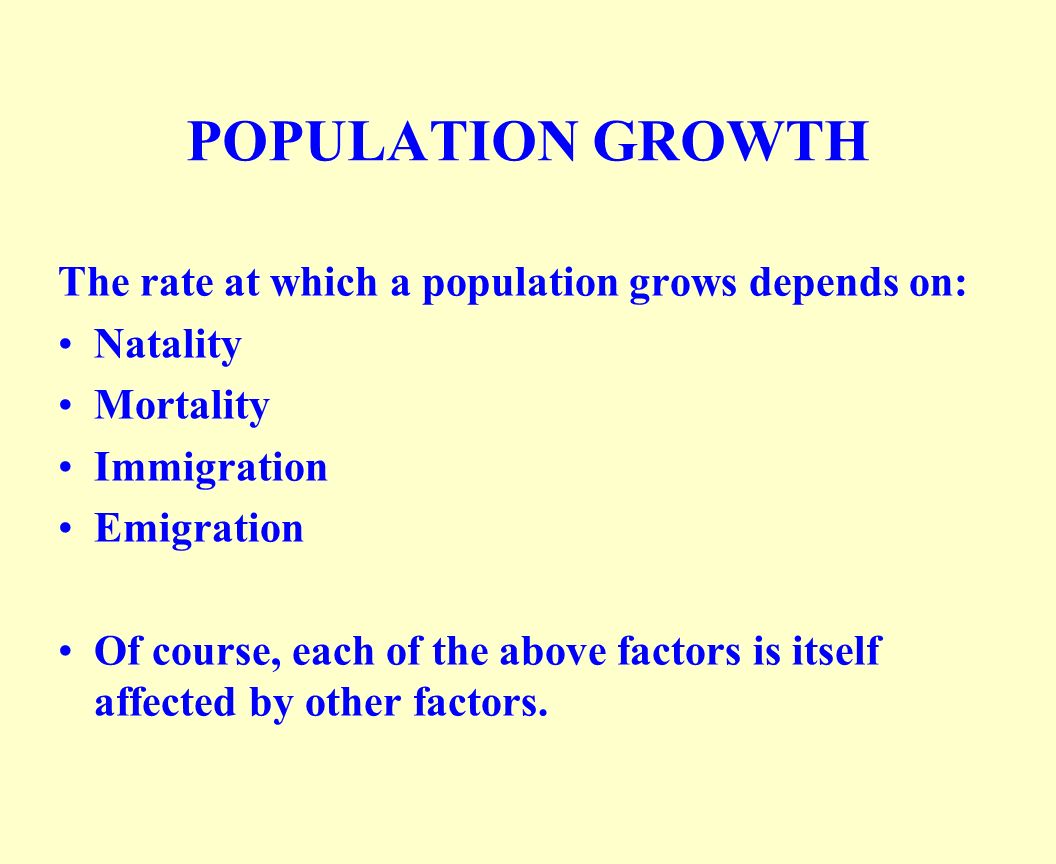 POPULATION GROWTH

The rate at which a population grows depends on:
• Natality
• Mortality
• Immigration
• Emigration

• Of course, each of the above factors is itself affected by other factors.